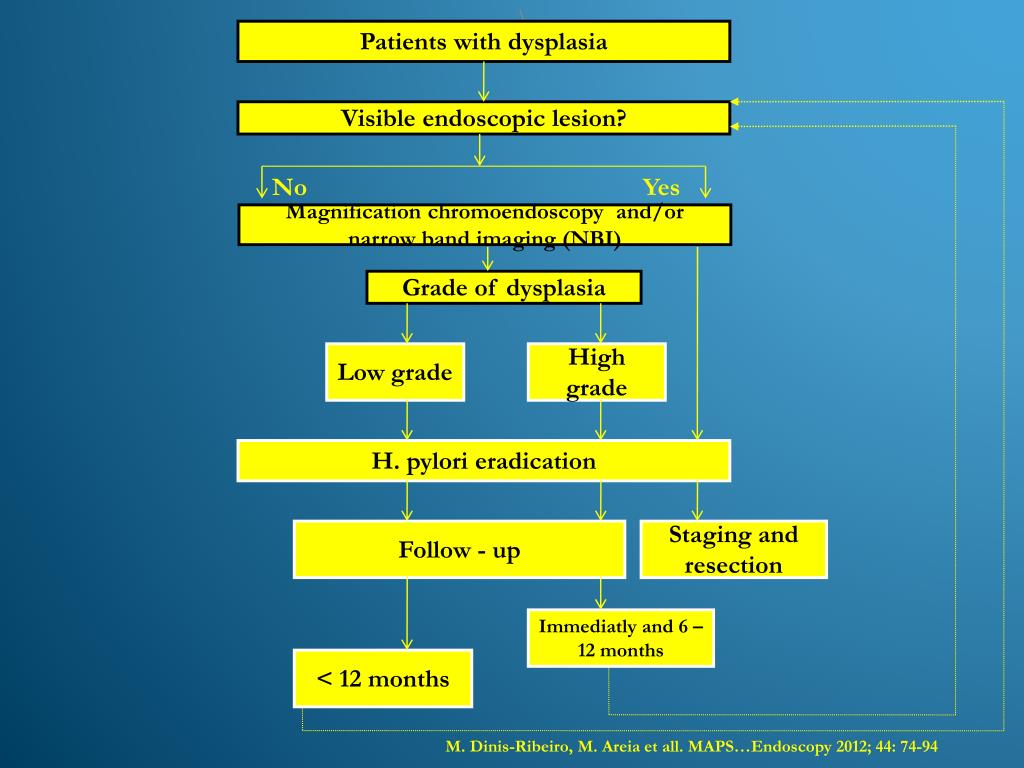 Patients with dysplasia

Visible endoscopic lesion?

No

Yes

Magnification chromoendoscopy and/or narrow band imaging (NBI)

Grade of dysplasia

Low grade

High grade

H. pylori eradication

Follow - up

Staging and resection

Immediatly and 6 – 12 months

< 12 months

M. Dinis-Ribeiro, M. Areia et all. MAPS…Endoscopy 2012; 44: 74-94